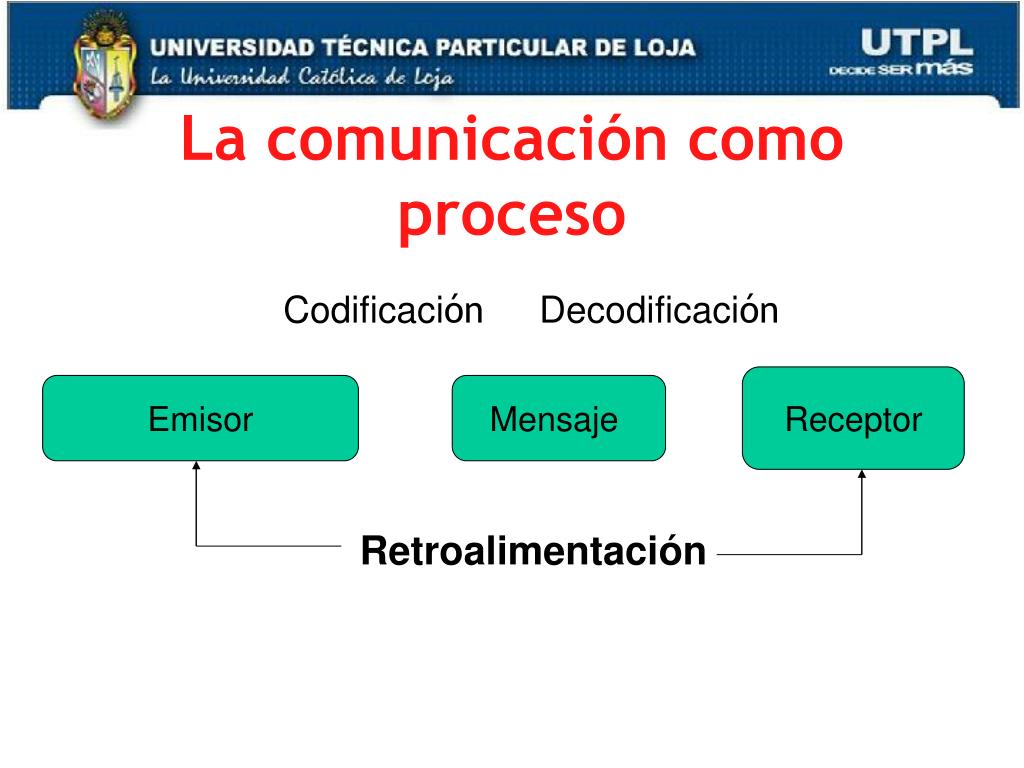 UNIVERSIDAD TÉCNICA PARTICULAR DE LOJA
La Universidad Católica de Loja

UTPL
DECIDE SER más

La comunicación como proceso

Codificación Decodificación

Emisor

Mensaje

Receptor

Retroalimentación